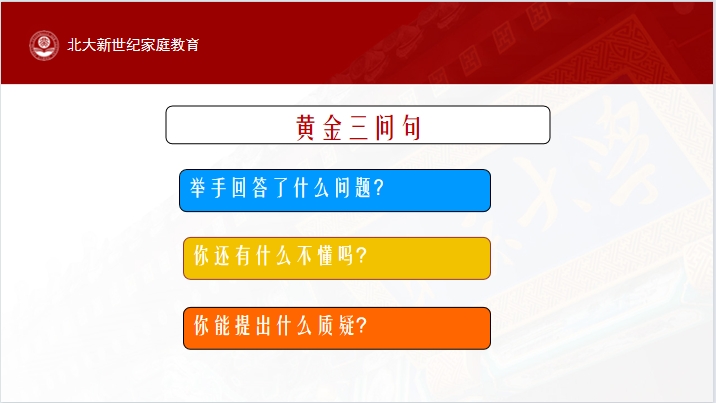 北大新世纪家庭教育

黄金三问句

举手回答了什么问题?

你还有什么不懂吗?

你能提出什么质疑?